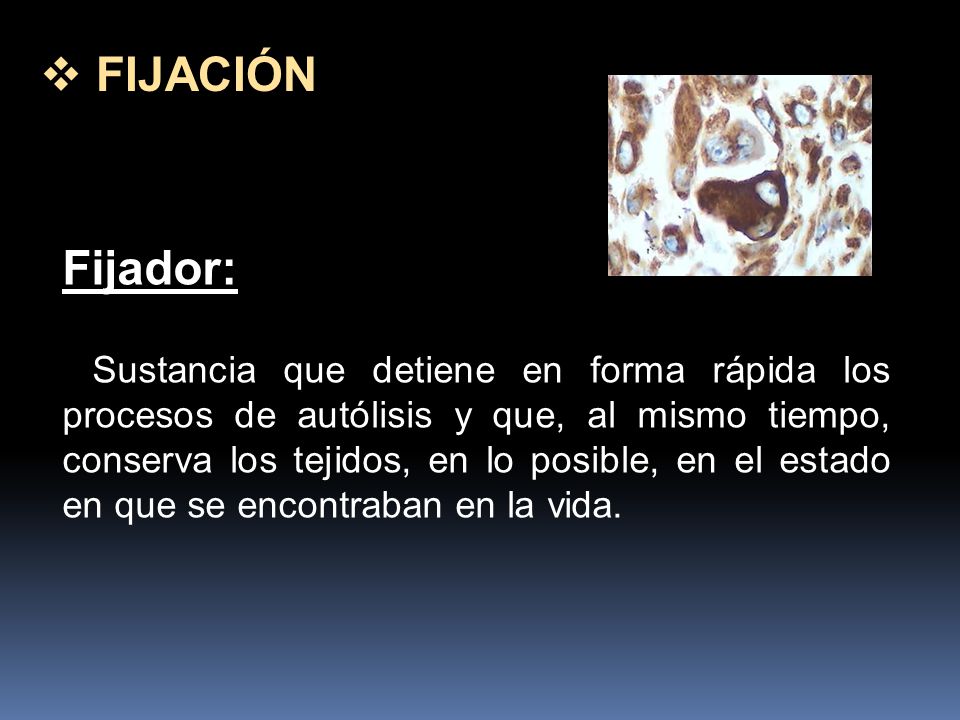 ❖ FIJACIÓN

Fijador:

Sustancia que detiene en forma rápida los procesos de autólisis y que, al mismo tiempo, conserva los tejidos, en lo posible, en el estado en que se encontraban en la vida.